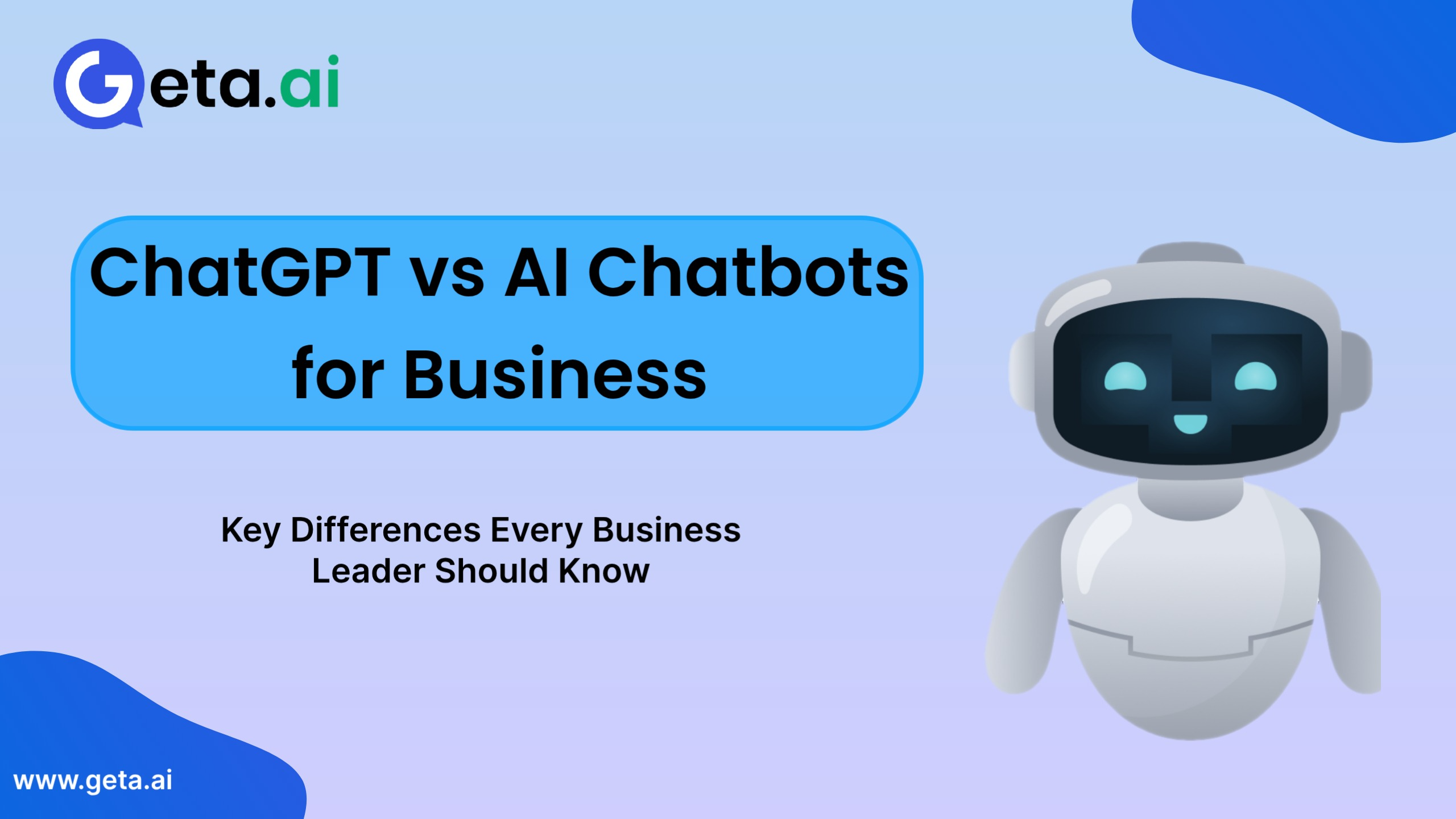 Geta.ai

ChatGPT vs AI Chatbots for Business

Key Differences Every Business Leader Should Know

www.geta.ai